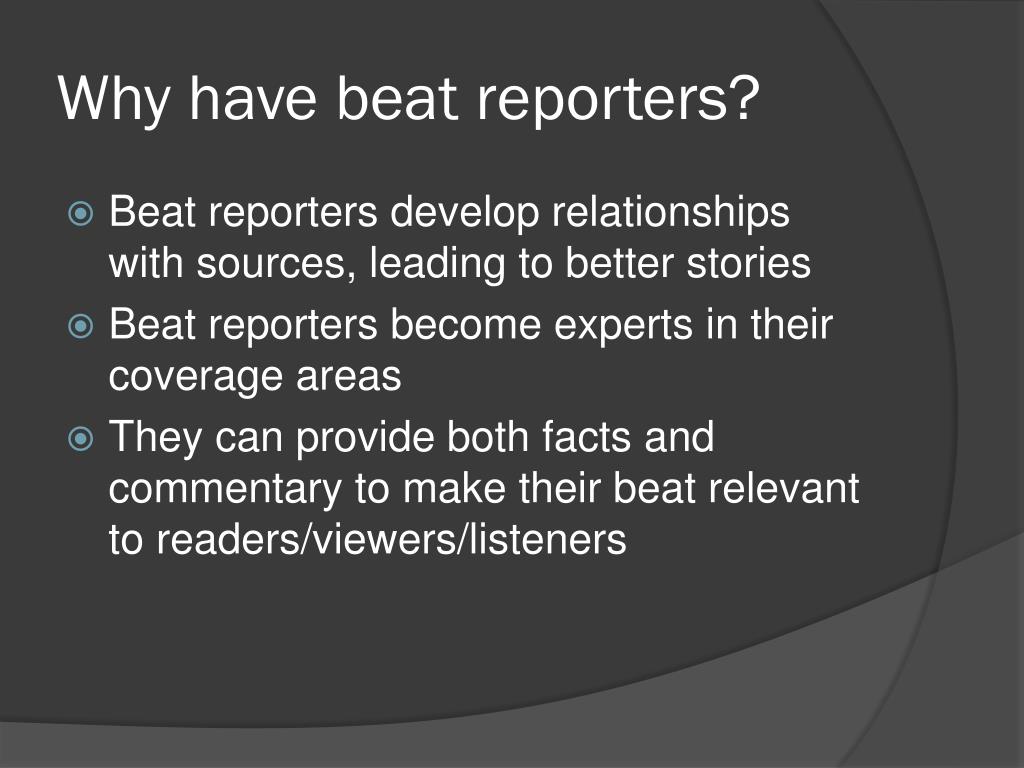 Why have beat reporters?

Beat reporters develop relationships with sources, leading to better stories

Beat reporters become experts in their coverage areas

They can provide both facts and commentary to make their beat relevant to readers/viewers/listeners